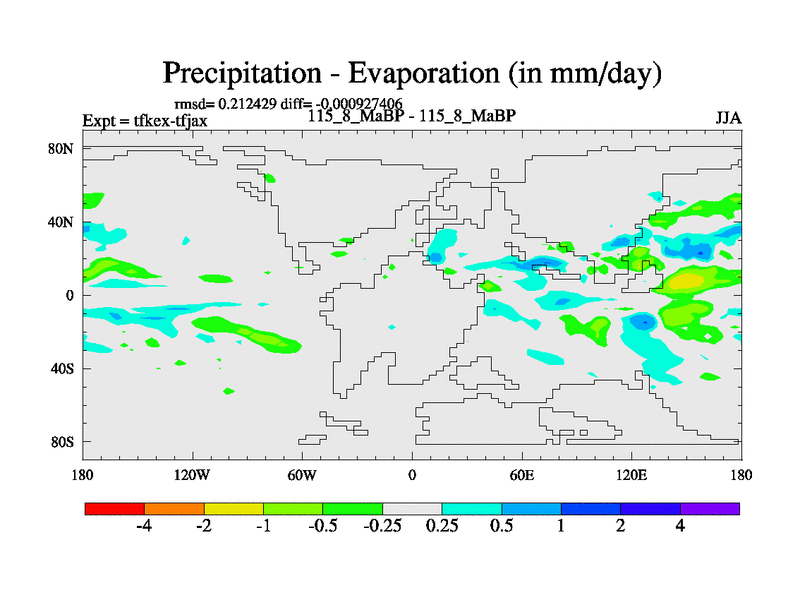 Precipitation - Evaporation (in mm/day)

rmsd= 0.212429 diff= -0.000927406

Expt = tfkex-tfjax

115_8_MaBP - 115_8_MaBP

JJA

80N

40N

0

40S

80S

180

120W

60W

0

60E

120E

180

-4

-2

-1

-0.5

-0.25

0.25

0.5

1

2

4